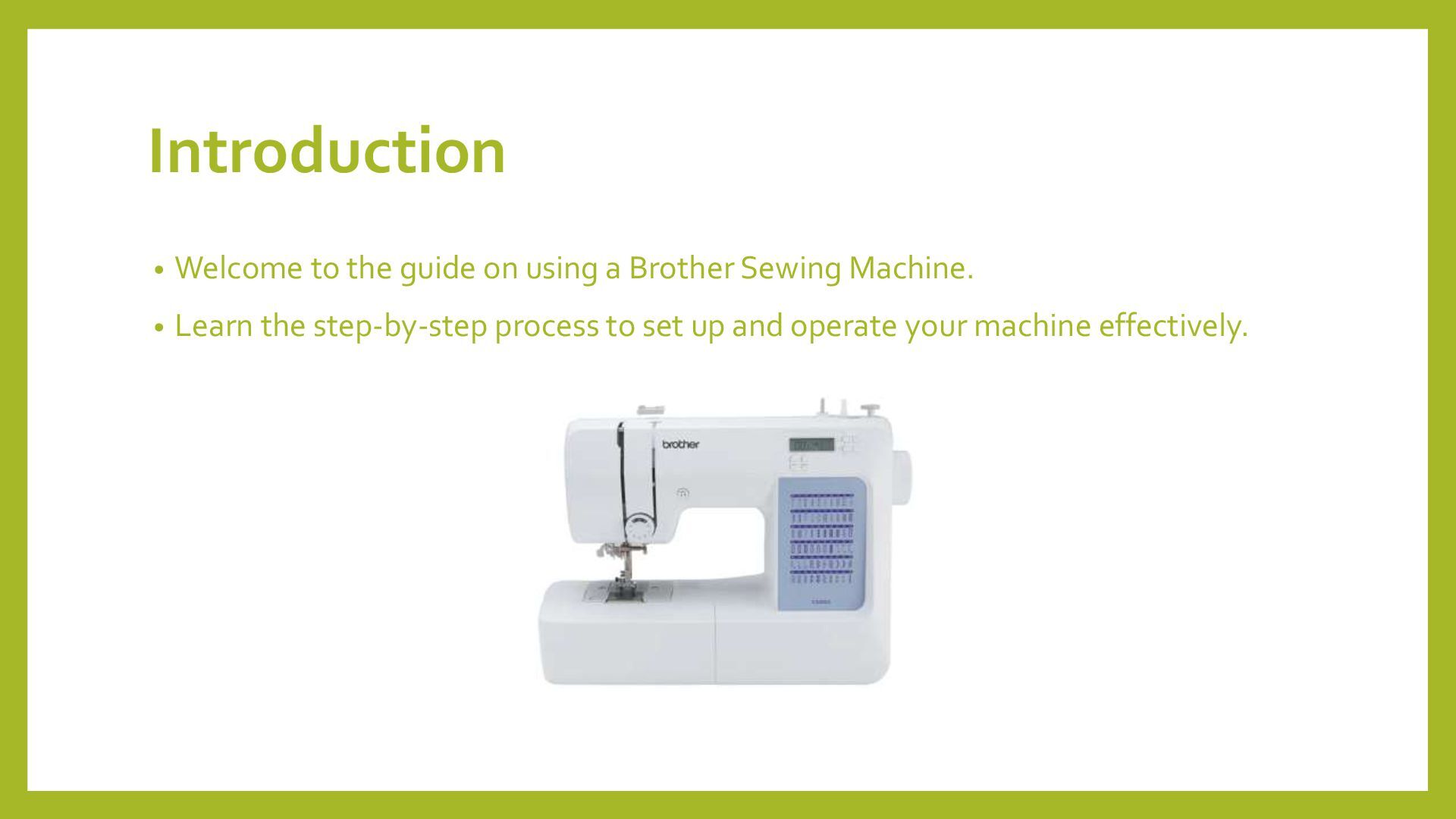 Introduction

• Welcome to the guide on using a Brother Sewing Machine.

• Learn the step-by-step process to set up and operate your machine effectively.

brother